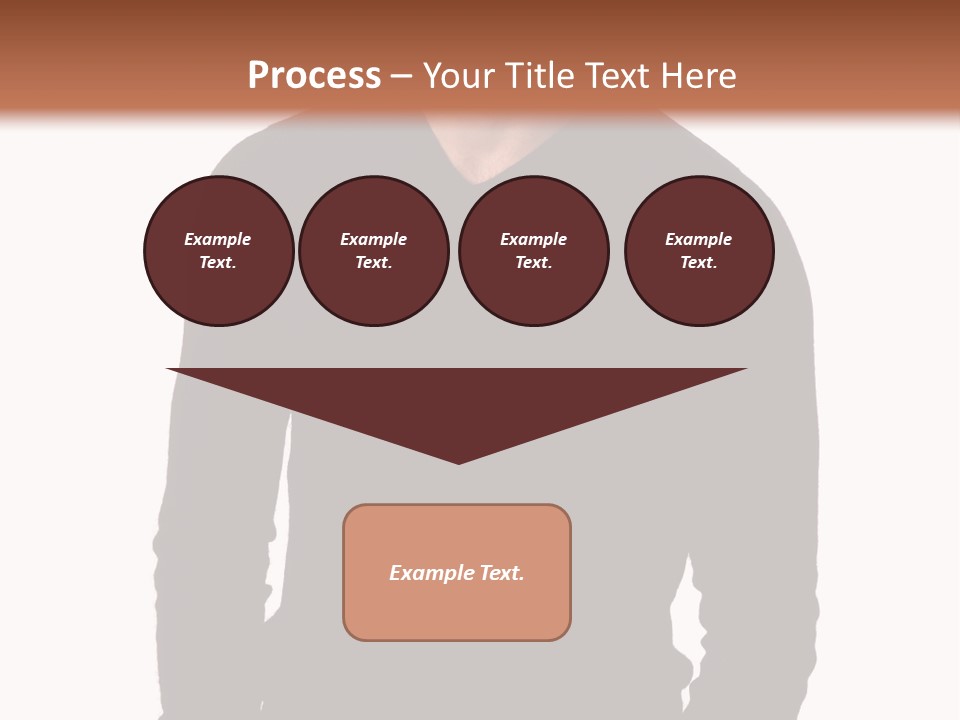 Process – Your Title Text Here

Example Text.

Example Text.

Example Text.

Example Text.

Example Text.